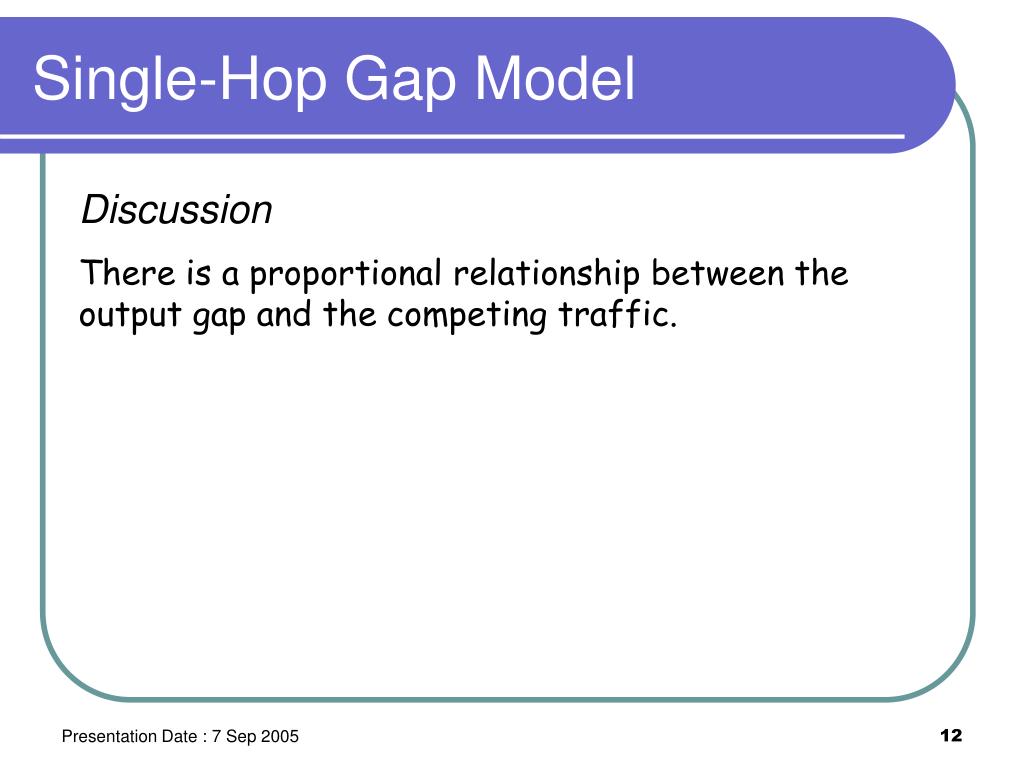 Single-Hop Gap Model

Discussion

There is a proportional relationship between the output gap and the competing traffic.

Presentation Date : 7 Sep 2005

12